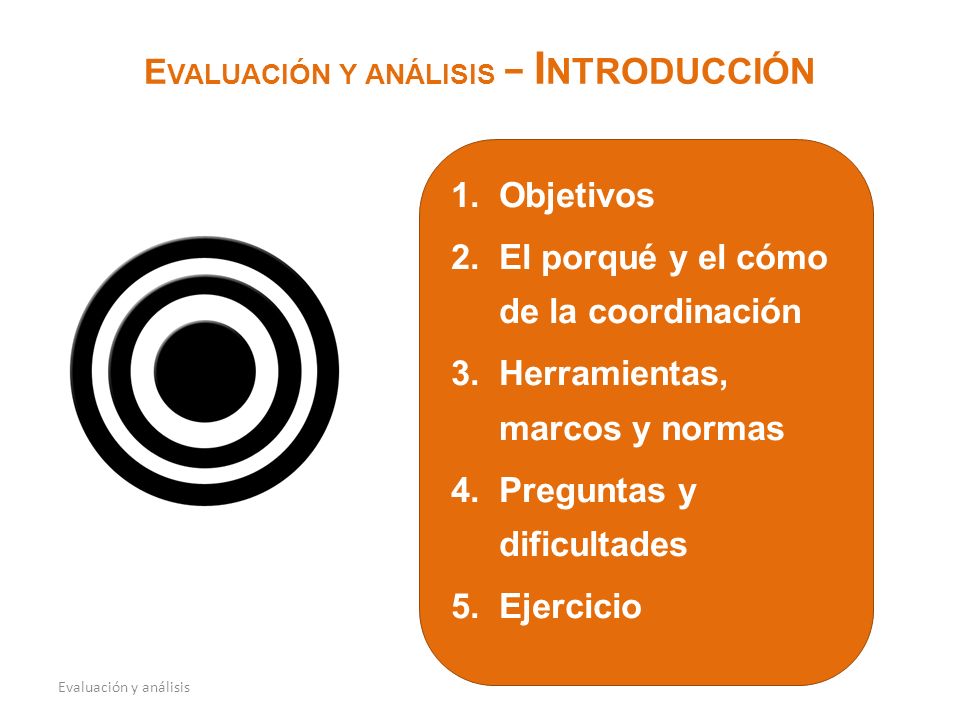 EVALUACIÓN Y ANÁLISIS – INTRODUCCIÓN

1. Objetivos
2. El porqué y el cómo de la coordinación
3. Herramientas, marcos y normas
4. Preguntas y dificultades
5. Ejercicio

Evaluación y análisis